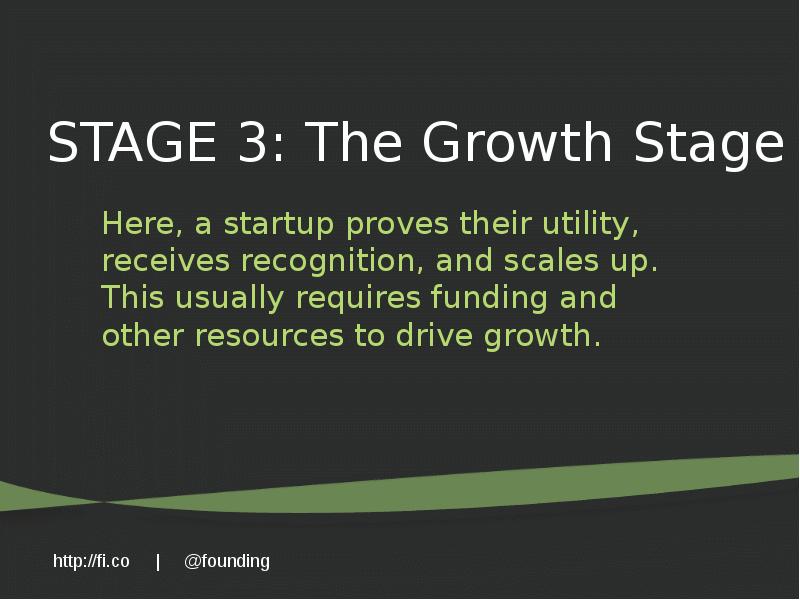 STAGE 3: The Growth Stage

Here, a startup proves their utility, receives recognition, and scales up. This usually requires funding and other resources to drive growth.

http://fi.co | @founding